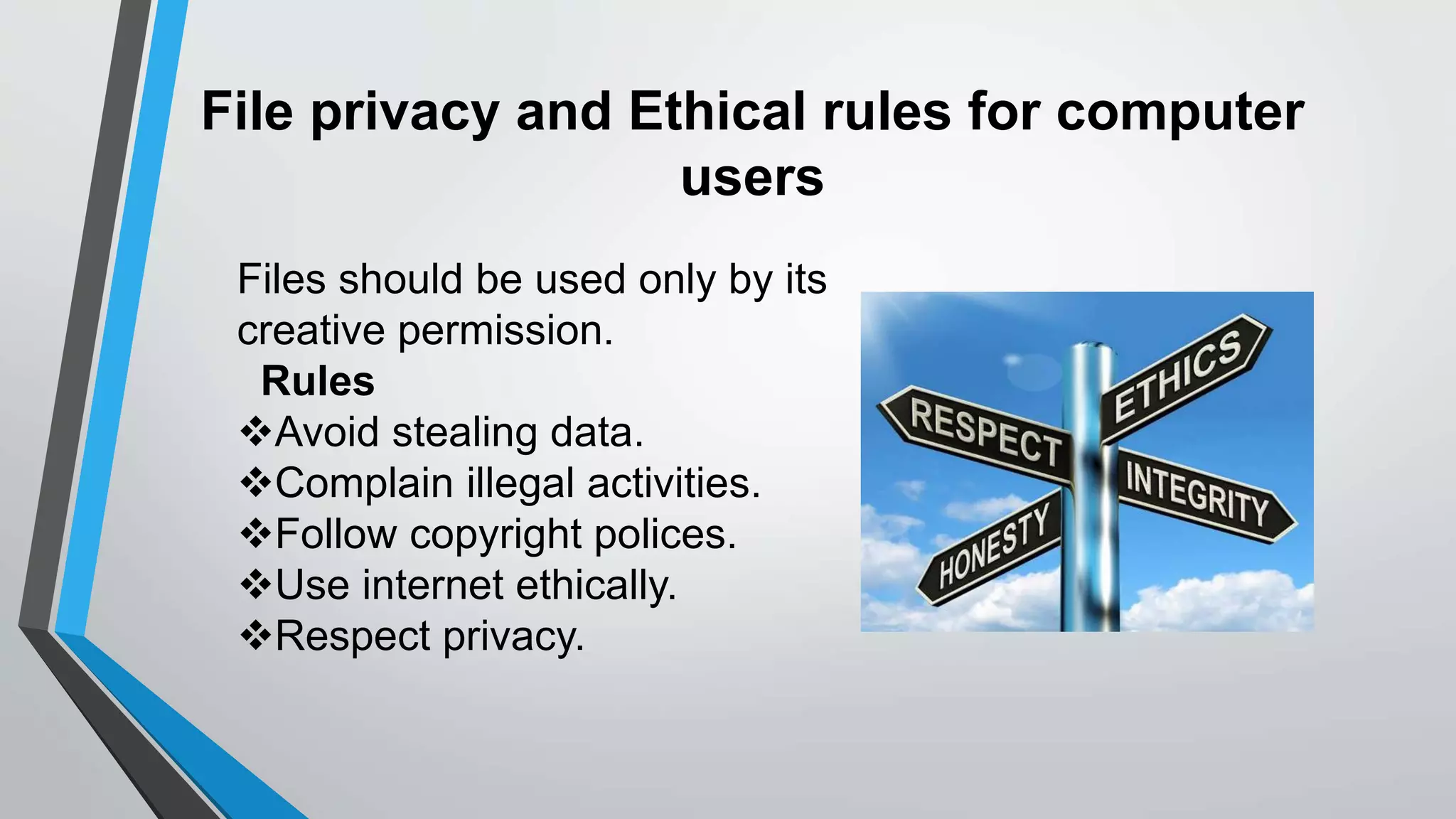 File privacy and Ethical rules for computer users

Files should be used only by its creative permission.

Rules

❖Avoid stealing data.
❖Complain illegal activities.
❖Follow copyright polices.
❖Use internet ethically.
❖Respect privacy.

RESPECT
ETHICS
INTEGRITY
HONESTY